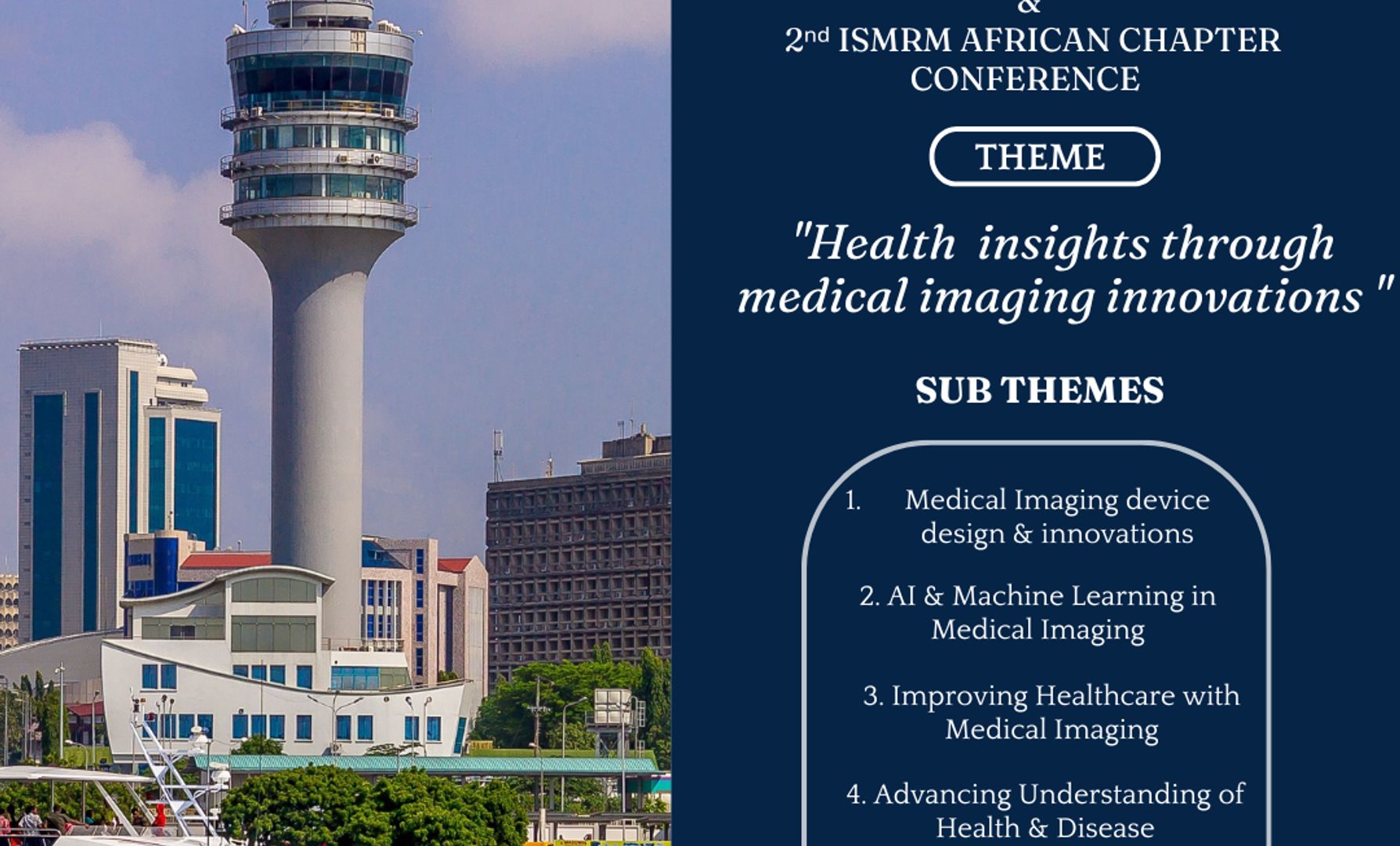 &
2nd ISMRM AFRICAN CHAPTER CONFERENCE

THEME

"Health insights through medical imaging innovations "

SUB THEMES

1. Medical Imaging device design & innovations

2. AI & Machine Learning in Medical Imaging

3. Improving Healthcare with Medical Imaging

4. Advancing Understanding of Health & Disease